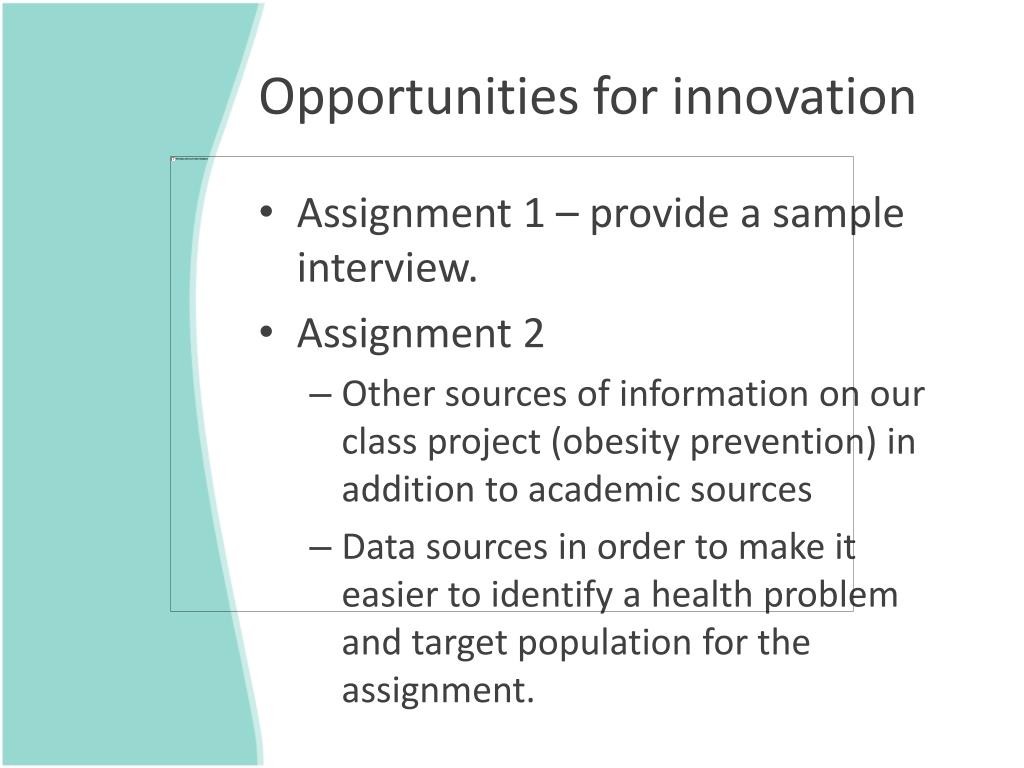 Opportunities for innovation

• Assignment 1 – provide a sample interview.
• Assignment 2
– Other sources of information on our class project (obesity prevention) in addition to academic sources
– Data sources in order to make it easier to identify a health problem and target population for the assignment.